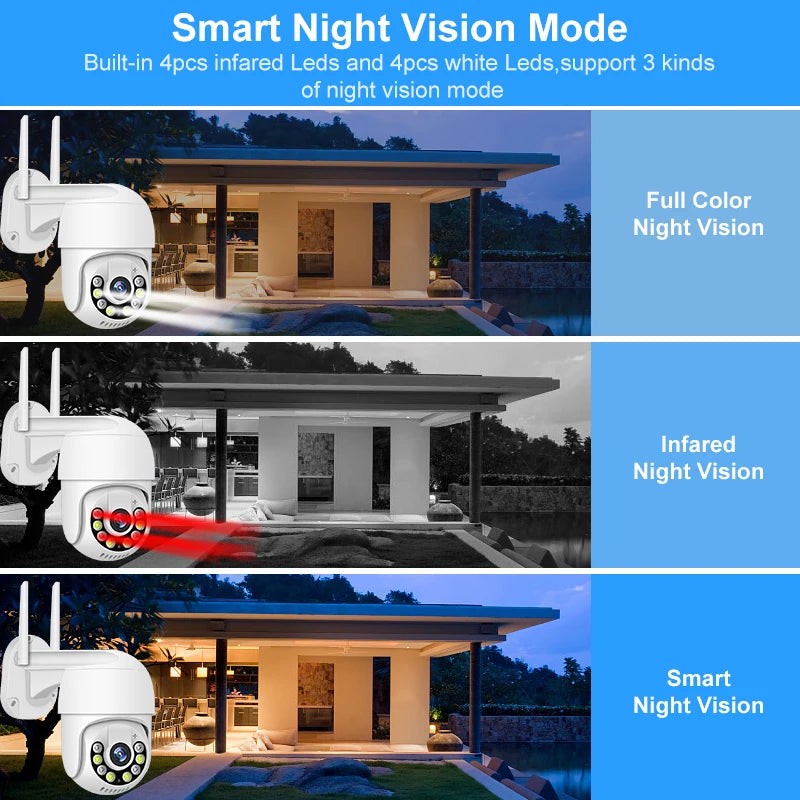 Smart Night Vision Mode

Built-in 4pcs infared Leds and 4pcs white Leds,support 3 kinds of night vision mode

Full Color Night Vision

Infared Night Vision

Smart Night Vision